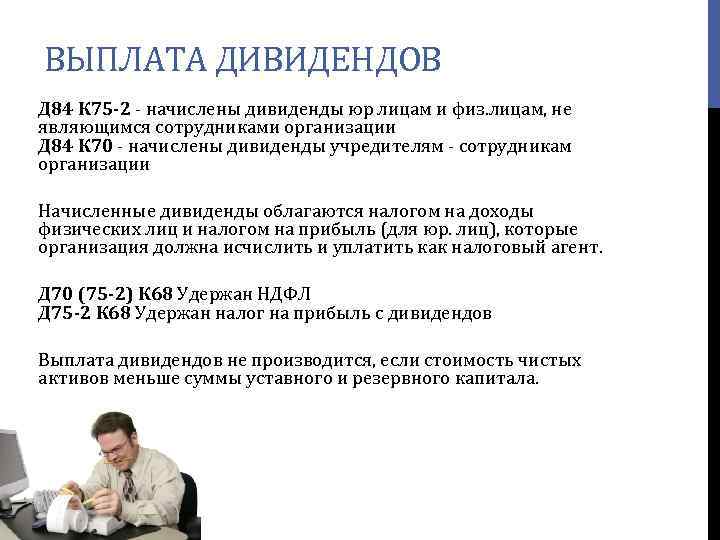 ВЫПЛАТА ДИВИДЕНДОВ

Д84 К75-2 - начислены дивиденды юр лицам и физ.лицам, не являющимся сотрудниками организации
Д84 К70 - начислены дивиденды учредителям - сотрудникам организации

Начисленные дивиденды облагаются налогом на доходы физических лиц и налогом на прибыль (для юр. лиц), которые организация должна исчислить и уплатить как налоговый агент.

Д70 (75-2) К68 Удержан НДФЛ
Д75-2 К68 Удержан налог на прибыль с дивидендов

Выплата дивидендов не производится, если стоимость чистых активов меньше суммы уставного и резервного капитала.